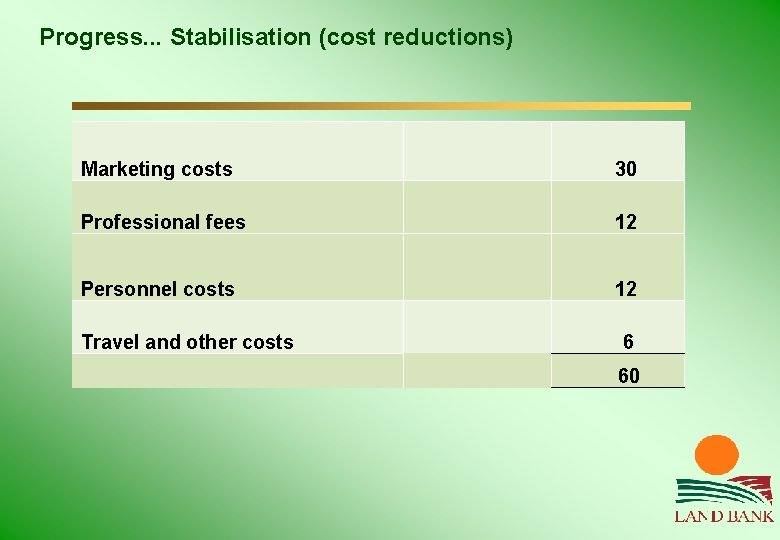 Progress... Stabilisation (cost reductions)

| | | |
|---|---|---|
| Marketing costs | | 30 |
| Professional fees | | 12 |
| Personnel costs | | 12 |
| Travel and other costs | | 6 |
| | | 60 |

LAND BANK